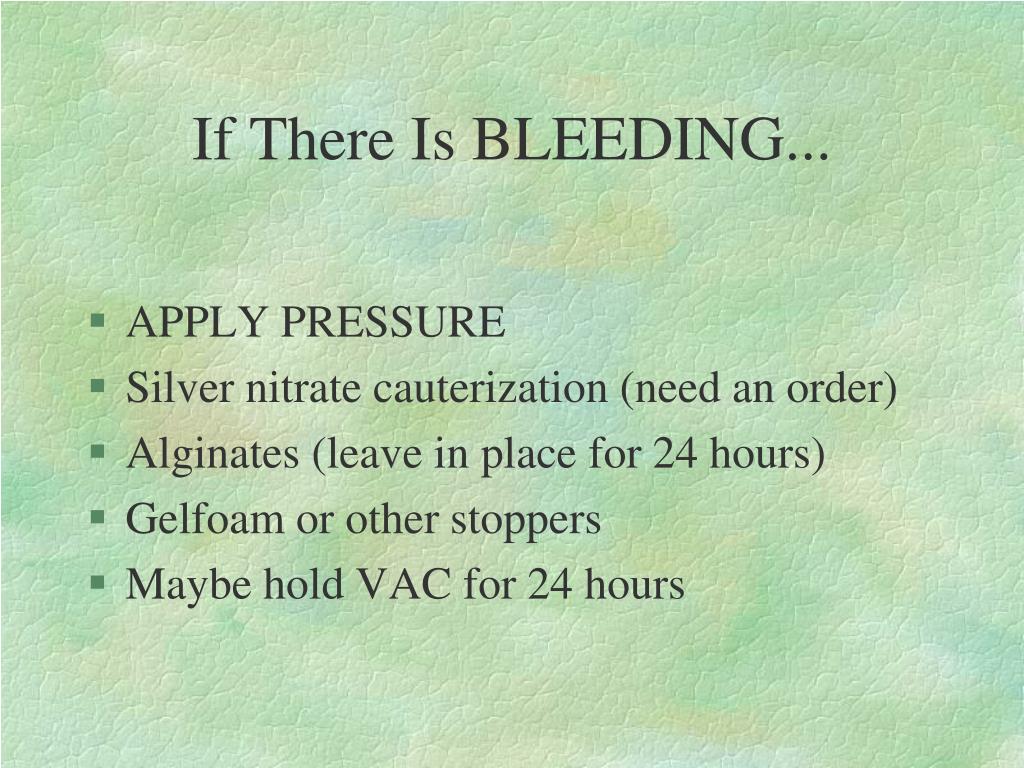 If There Is BLEEDING...

§ APPLY PRESSURE
§ Silver nitrate cauterization (need an order)
§ Alginates (leave in place for 24 hours)
§ Gelfoam or other stoppers
§ Maybe hold VAC for 24 hours